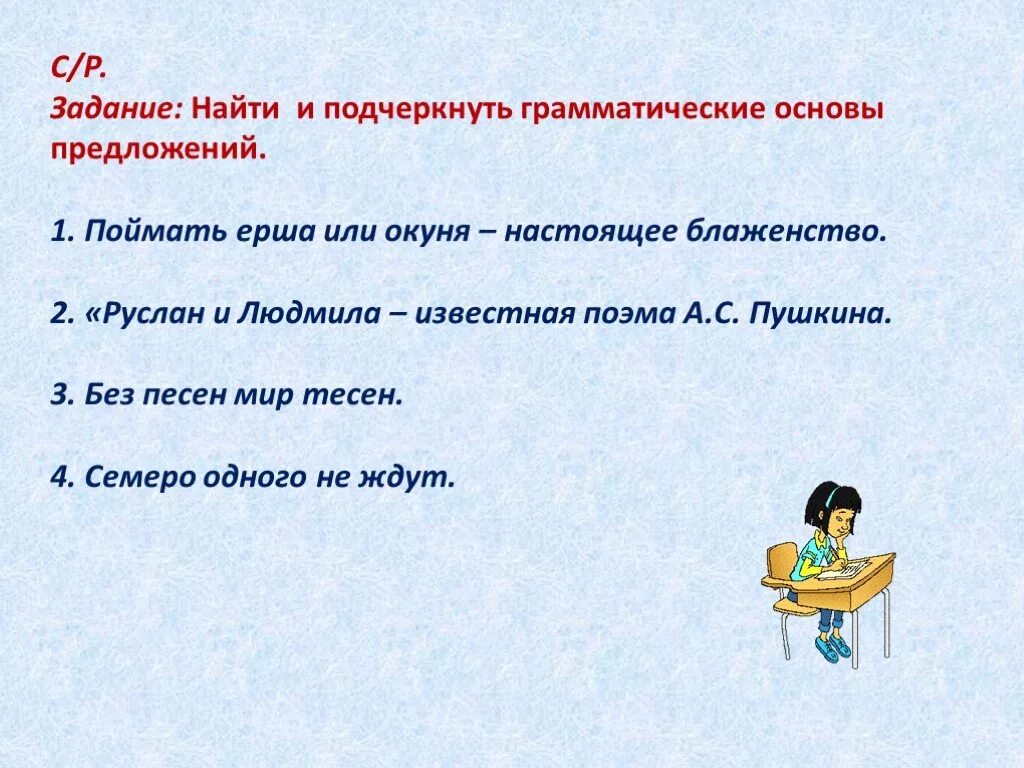 С/Р.
Задание: Найти и подчеркнуть грамматические основы предложений.

1. Поймать ерша или окуня – настоящее блаженство.

2. «Руслан и Людмила – известная поэма А.С. Пушкина.

3. Без песен мир тесен.

4. Семеро одного не ждут.